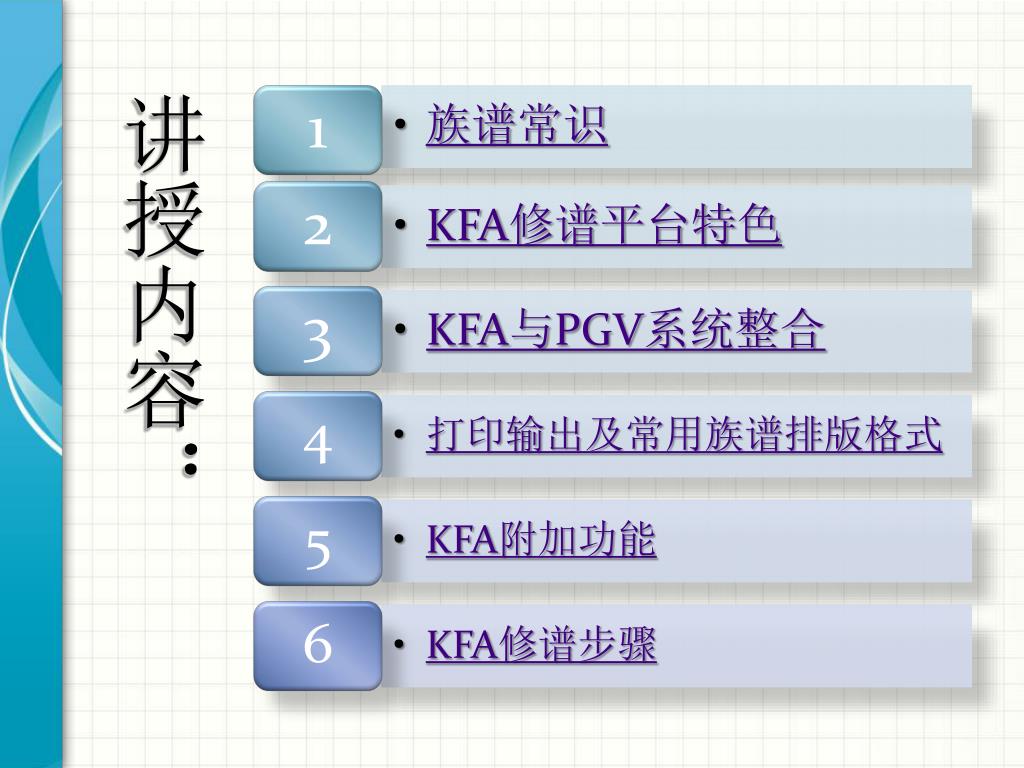 讲授内容：

1 • 族谱常识

2 • KFA修谱平台特色

3 • KFA与PGV系统整合

4 • 打印输出及常用族谱排版格式

5 • KFA附加功能

6 • KFA修谱步骤